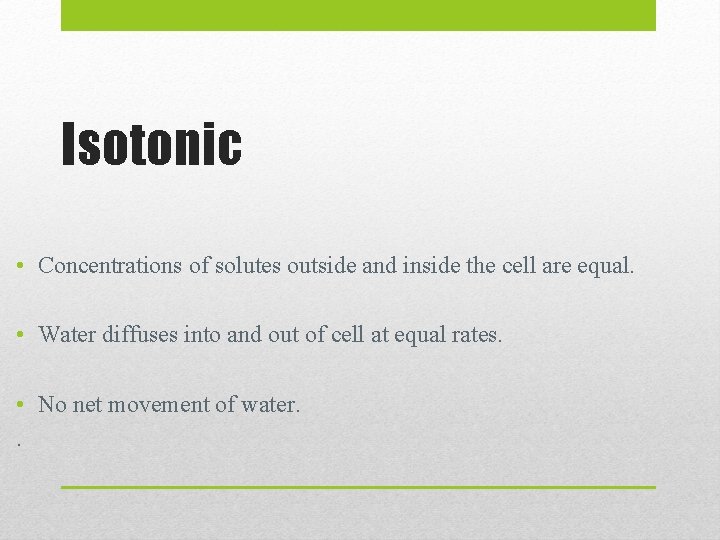 Isotonic

• Concentrations of solutes outside and inside the cell are equal.

• Water diffuses into and out of cell at equal rates.

• No net movement of water.

.